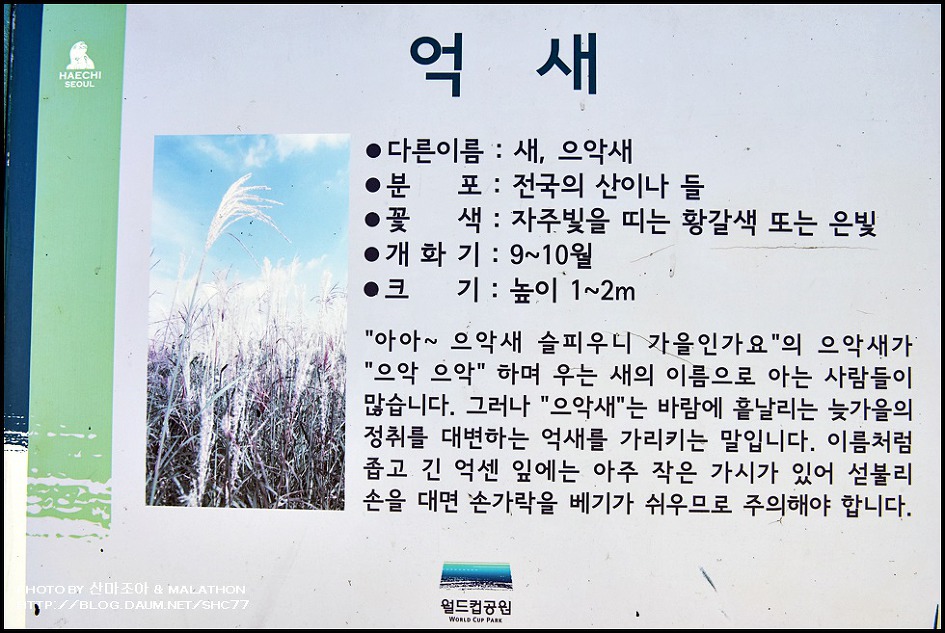 HAECHI SEOUL

억 새

●다른이름 : 새, 으악새
●분 포 : 전국의 산이나 들
●꽃 색 : 자주빛을 띠는 황갈색 또는 은빛
●개 화 기 : 9~10월
●크 기 : 높이 1~2m

"아아~ 으악새 슬피우니 가을인가요"의 으악새가 "으악 으악" 하며 우는 새의 이름으로 아는 사람들이 많습니다. 그러나 "으악새"는 바람에 흩날리는 늦가을의 정취를 대변하는 억새를 가리키는 말입니다. 이름처럼 좁고 긴 억센 잎에는 아주 작은 가시가 있어 섣불리 손을 대면 손가락을 베기가 쉬우므로 주의해야 합니다.

월드컵공원
WORLD CUP PARK

PHOTO BY 산마조아 & MALATHON
HTTP://BLOG.DAUM.NET/SHC77